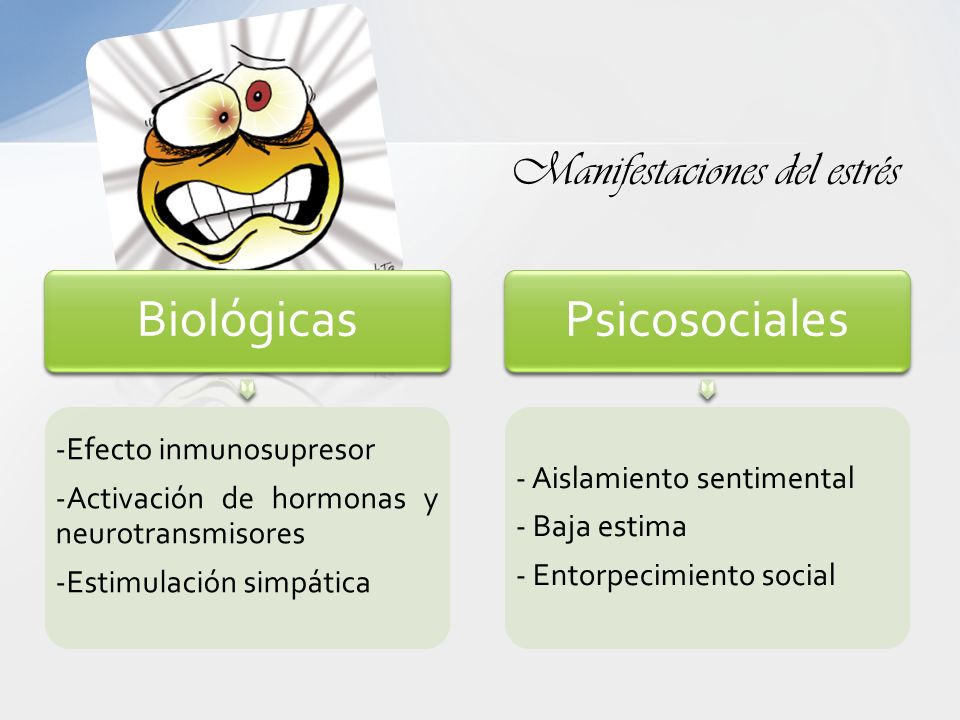 Manifestaciones del estrés

Biológicas

-Efecto inmunosupresor

-Activación de hormonas y neurotransmisores

-Estimulación simpática

Psicosociales

- Aislamiento sentimental

- Baja estima

- Entorpecimiento social